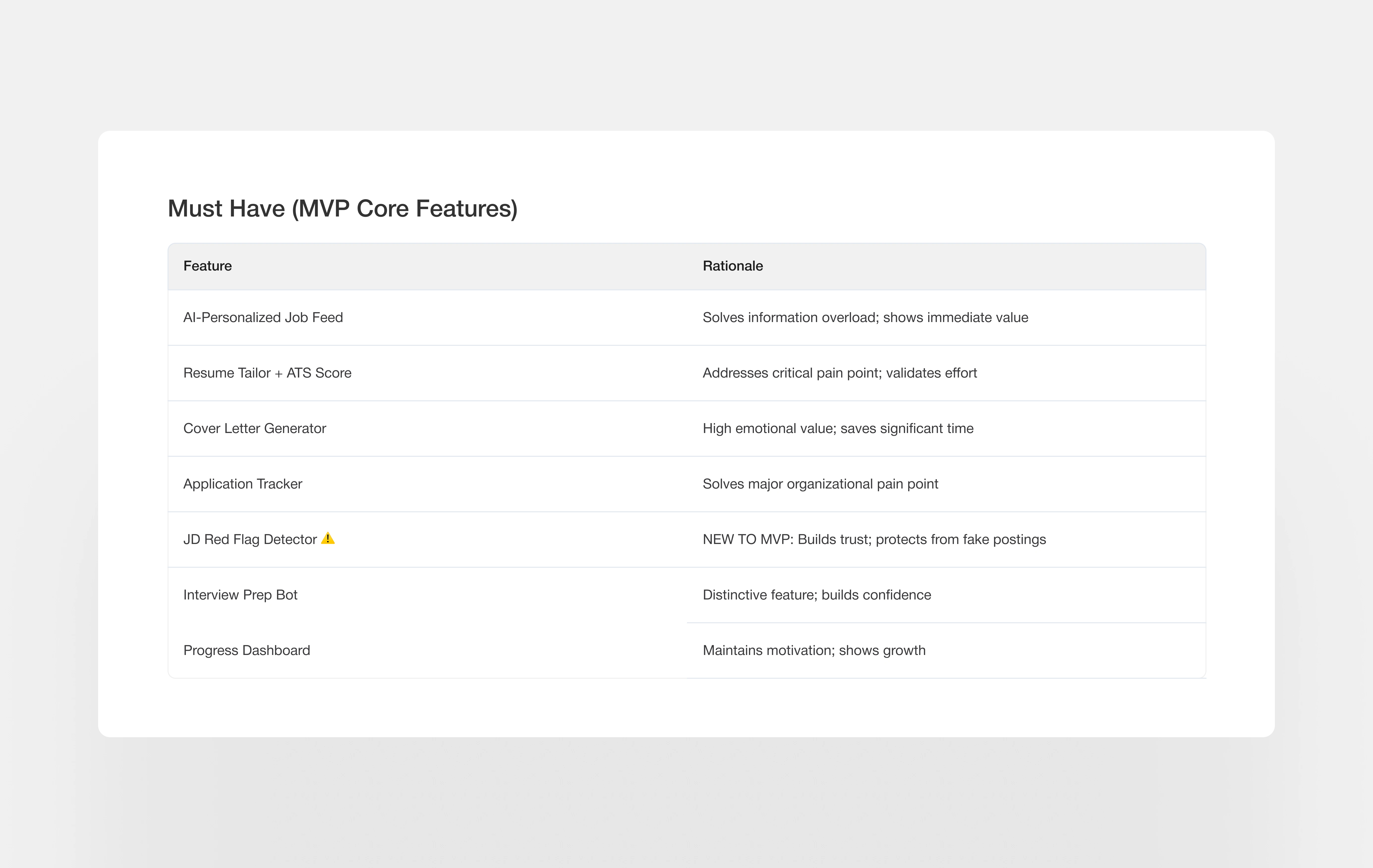 Must Have (MVP Core Features)

| Feature | Rationale |
|---|---|
| AI-Personalized Job Feed | Solves information overload; shows immediate value |
| Resume Tailor + ATS Score | Addresses critical pain point; validates effort |
| Cover Letter Generator | High emotional value; saves significant time |
| Application Tracker | Solves major organizational pain point |
| JD Red Flag Detector ⚠️ | NEW TO MVP: Builds trust; protects from fake postings |
| Interview Prep Bot | Distinctive feature; builds confidence |
| Progress Dashboard | Maintains motivation; shows growth |